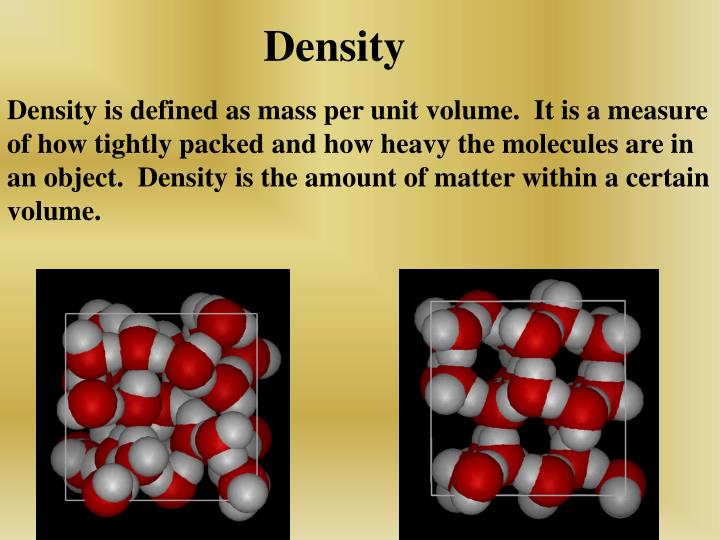 Density

Density is defined as mass per unit volume. It is a measure of how tightly packed and how heavy the molecules are in an object. Density is the amount of matter within a certain volume.